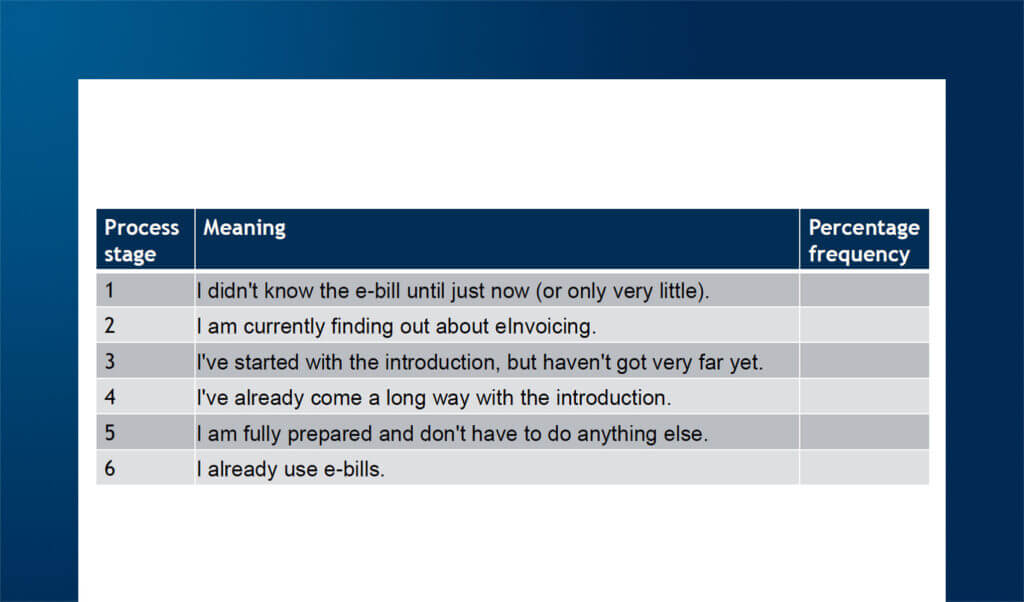 | Process stage | Meaning | Percentage frequency |
|---|---|---|
| 1 | I didn't know the e-bill until just now (or only very little). | |
| 2 | I am currently finding out about eInvoicing. | |
| 3 | I've started with the introduction, but haven't got very far yet. | |
| 4 | I've already come a long way with the introduction. | |
| 5 | I am fully prepared and don't have to do anything else. | |
| 6 | I already use e-bills. | |